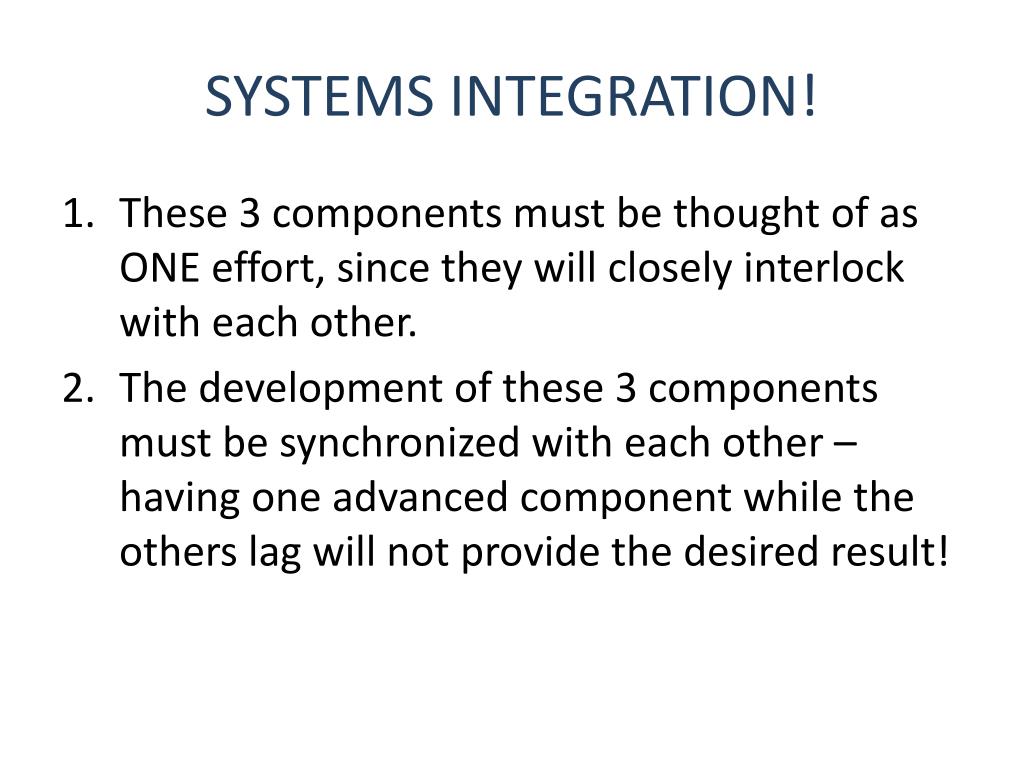 SYSTEMS INTEGRATION!

1. These 3 components must be thought of as ONE effort, since they will closely interlock with each other.

2. The development of these 3 components must be synchronized with each other – having one advanced component while the others lag will not provide the desired result!